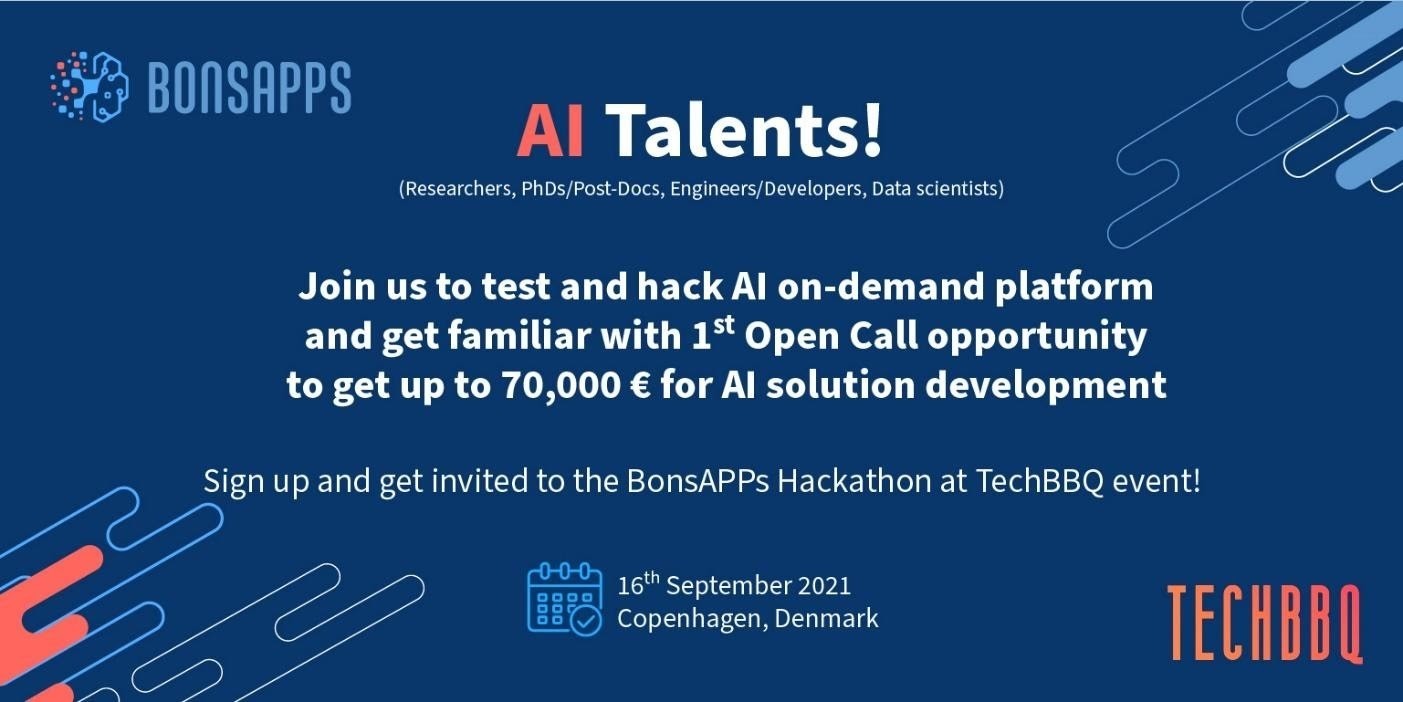 BONSAPPS

AI Talents!

(Researchers, PhDs/Post-Docs, Engineers/Developers, Data scientists)

Join us to test and hack AI on-demand platform and get familiar with 1$^{st}$ Open Call opportunity to get up to 70,000 € for AI solution development

Sign up and get invited to the BonsAPPs Hackathon at TechBBQ event!

16$^{th}$ September 2021
Copenhagen, Denmark

TECHBBQ